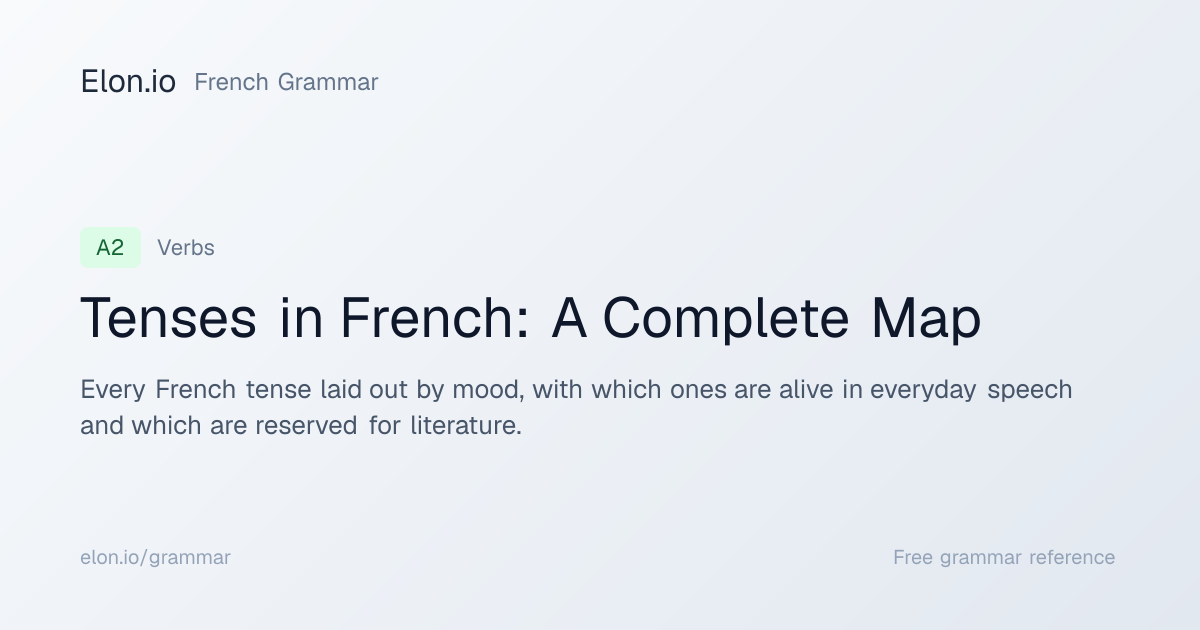 Elon.io French Grammar

A2 Verbs

Tenses in French: A Complete Map

Every French tense laid out by mood, with which ones are alive in everyday speech and which are reserved for literature.

elon.io/grammar

Free grammar reference